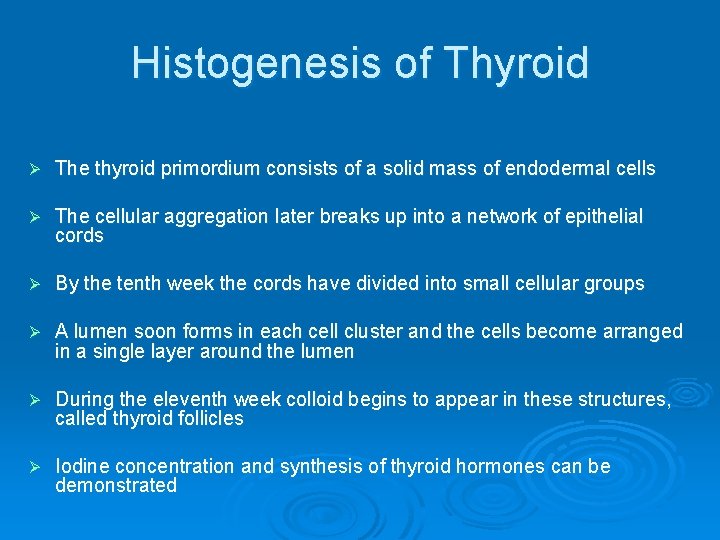 Histogenesis of Thyroid

➢ The thyroid primordium consists of a solid mass of endodermal cells

➢ The cellular aggregation later breaks up into a network of epithelial cords

➢ By the tenth week the cords have divided into small cellular groups

➢ A lumen soon forms in each cell cluster and the cells become arranged in a single layer around the lumen

➢ During the eleventh week colloid begins to appear in these structures, called thyroid follicles

➢ Iodine concentration and synthesis of thyroid hormones can be demonstrated